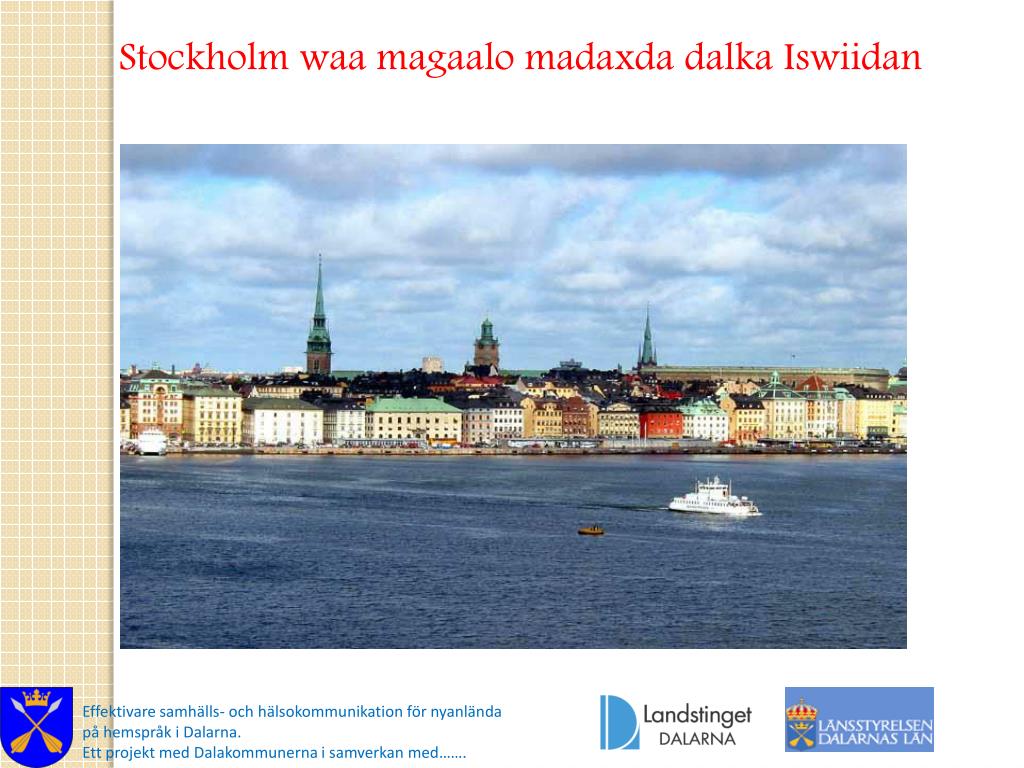 Stockholm waa magaalo madaxda dalka Iswiidan

Effektivare samhälls- och hälsokommunikation för nyanlända på hemspråk i Dalarna.
Ett projekt med Dalakommunerna i samverkan med…….

Landstinget DALARNA

LÄNSSTYRELSEN DALARNAS LÄN